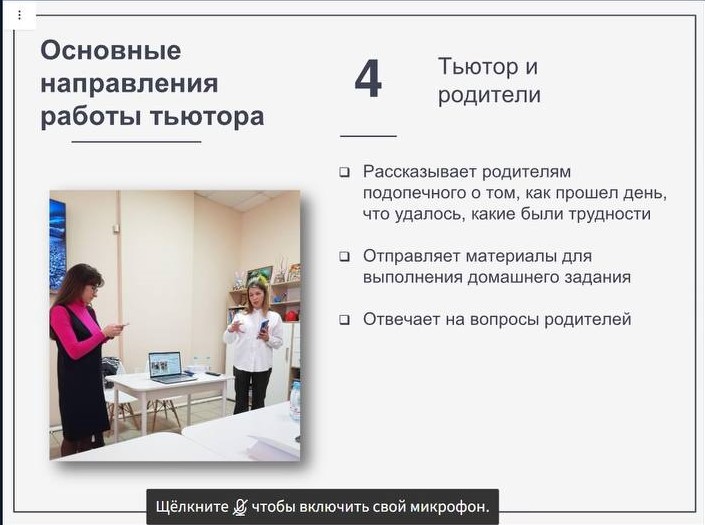 Основные направления работы тьютора

4

Тьютор и родители

❑ Рассказывает родителям подопечного о том, как прошел день, что удалось, какие были трудности

❑ Отправляет материалы для выполнения домашнего задания

❑ Отвечает на вопросы родителей

Щёлкните чтобы включить свой микрофон.